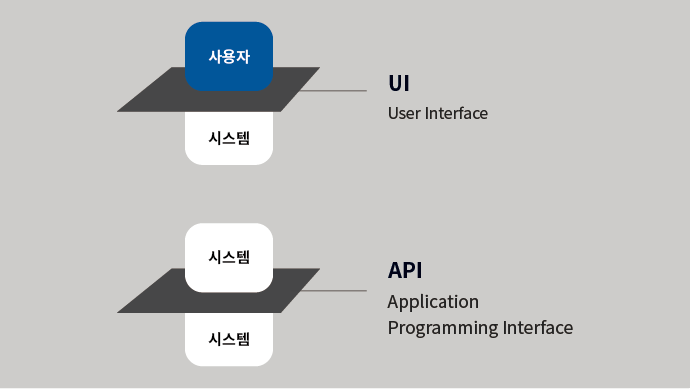 사용자

시스템

UI
User Interface

시스템

시스템

API
Application
Programming Interface